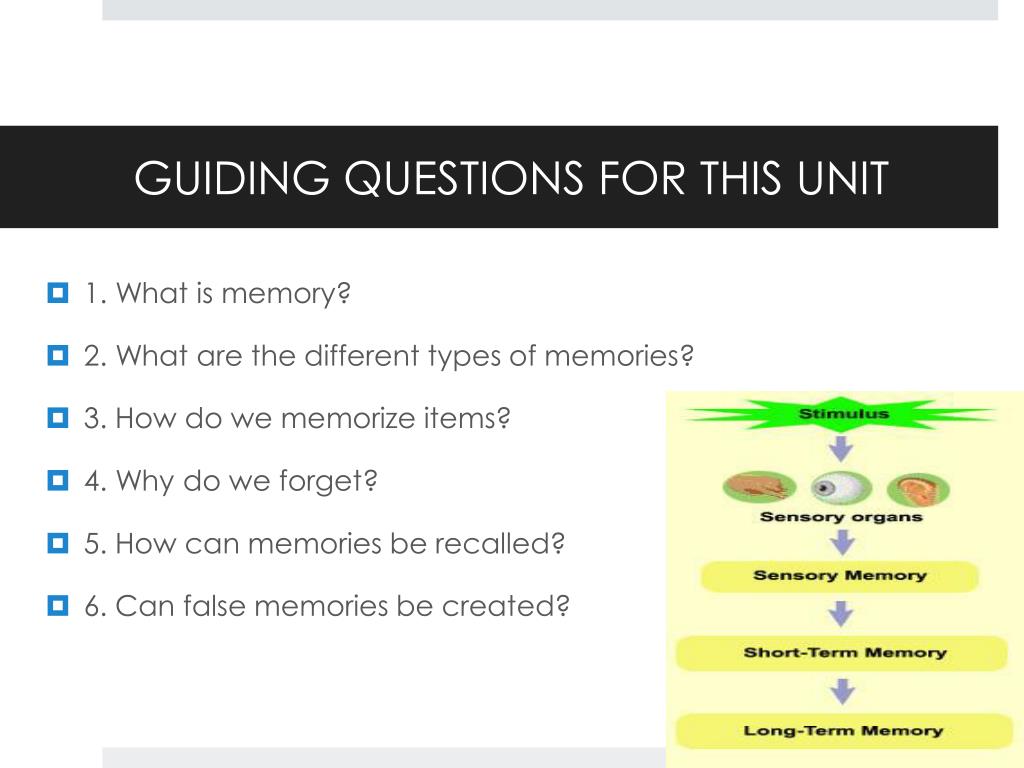 GUIDING QUESTIONS FOR THIS UNIT

1. What is memory?

2. What are the different types of memories?

3. How do we memorize items?

4. Why do we forget?

5. How can memories be recalled?

6. Can false memories be created?

Stimulus

Sensory organs

Sensory Memory

Short-Term Memory

Long-Term Memory